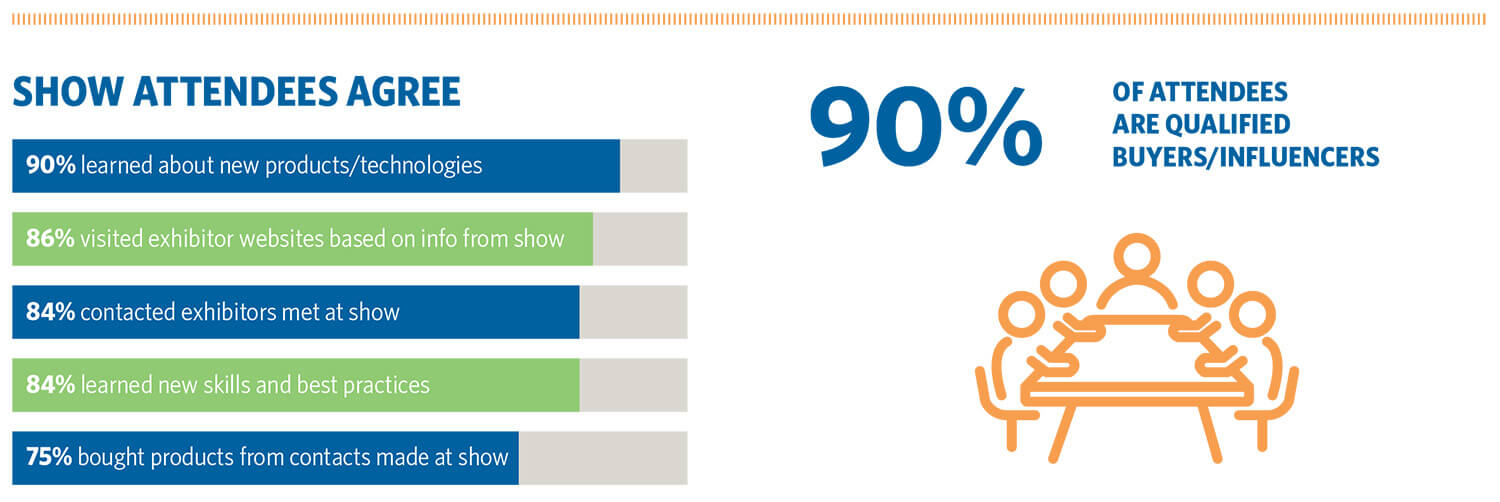 SHOW ATTENDEES AGREE

90% learned about new products/technologies

86% visited exhibitor websites based on info from show

84% contacted exhibitors met at show

84% learned new skills and best practices

75% bought products from contacts made at show

90% OF ATTENDEES ARE QUALIFIED BUYERS/INFLUENCERS